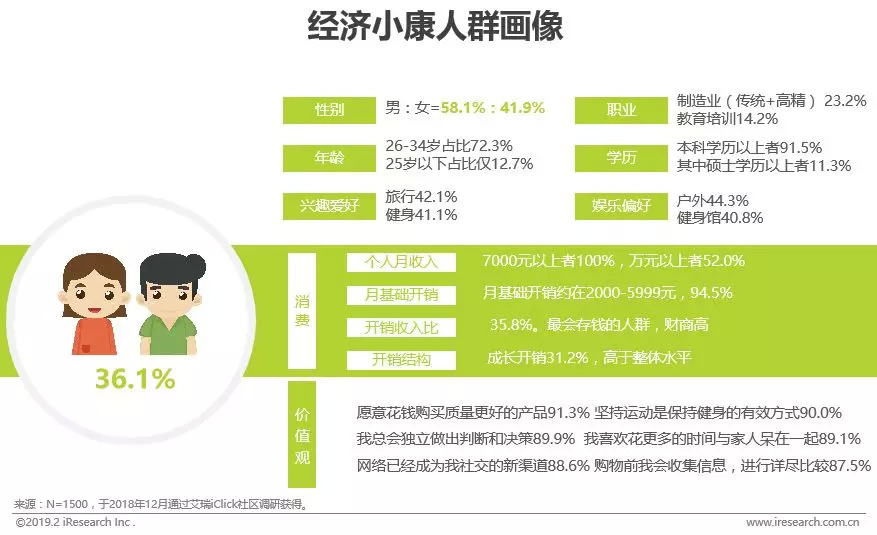 经济小康人群画像

性别
男：女=58.1%：41.9%

年龄
26-34岁占比72.3%
25岁以下占比仅12.7%

兴趣爱好
旅行42.1%
健身41.1%

职业
制造业（传统+高精）23.2%
教育培训14.2%

学历
本科学历以上者91.5%
其中硕士学历以上者11.3%

娱乐偏好
户外44.3%
健身馆40.8%

36.1%

消费

个人月收入
7000元以上者100%，万元以上者52.0%

月基础开销
月基础开销约在2000-5999元，94.5%

开销收入比
35.8%。最会存钱的人群，财商高

开销结构
成长开销31.2%，高于整体水平

价值观

愿意花钱购买质量更好的产品91.3% 坚持运动是保持健身的有效方式90.0%
我总会独立做出判断和决策89.9% 我喜欢花更多的时间与家人呆在一起89.1%
网络已经成为我社交的新渠道88.6% 购物前我会收集信息，进行详尽比较87.5%

来源：N=1500，于2018年12月通过艾瑞iClick社区调研获得。

©2019.2 iResearch Inc.
www.iresearch.com.cn